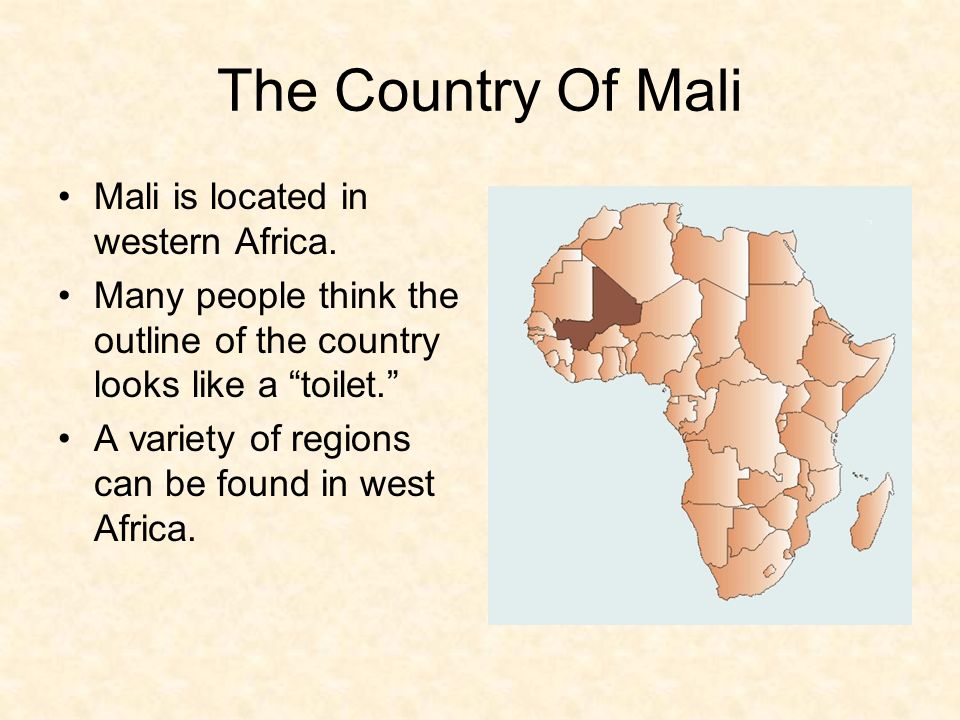 The Country Of Mali

• Mali is located in western Africa.
• Many people think the outline of the country looks like a “toilet.”
• A variety of regions can be found in west Africa.